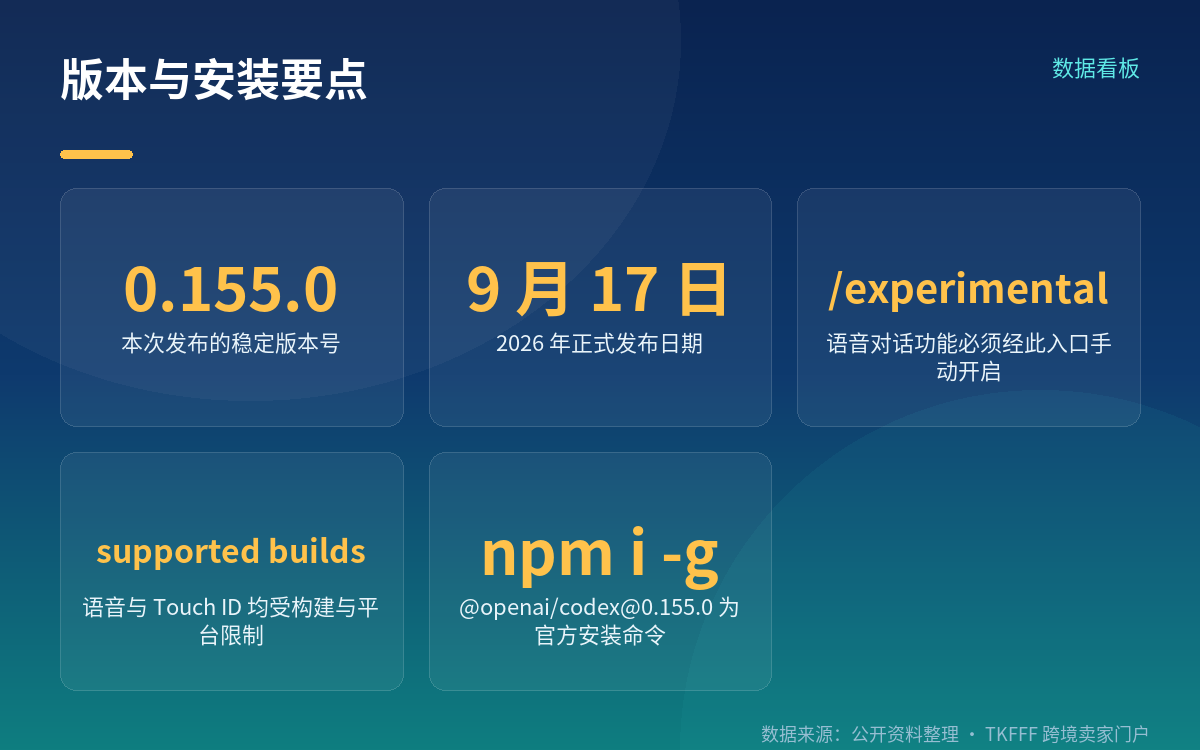 版本与安装要点

数据看板

0.155.0
本次发布的稳定版本号

9 月 17 日
2026 年正式发布日期

/experimental
语音对话功能必须经此入口手动开启

supported builds
语音与 Touch ID 均受构建与平台限制

npm i -g
@openai/codex@0.155.0 为官方安装命令

数据来源：公开资料整理 · TKFFF 跨境卖家门户